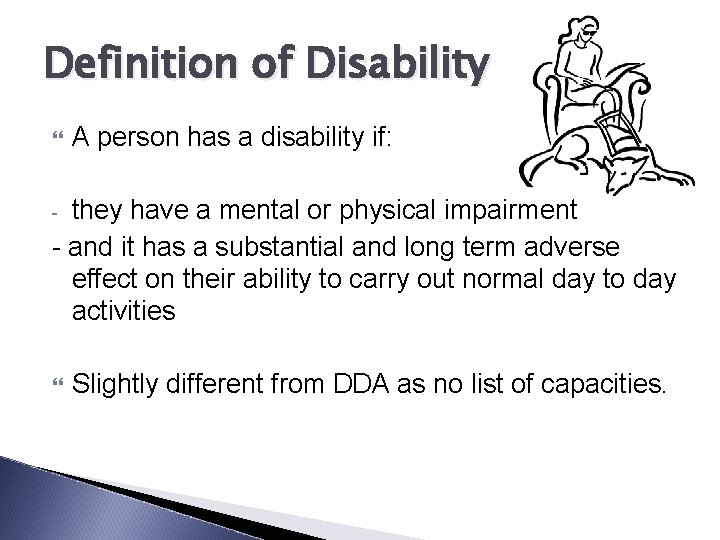 Definition of Disability

A person has a disability if:

- they have a mental or physical impairment
- and it has a substantial and long term adverse effect on their ability to carry out normal day to day activities

Slightly different from DDA as no list of capacities.